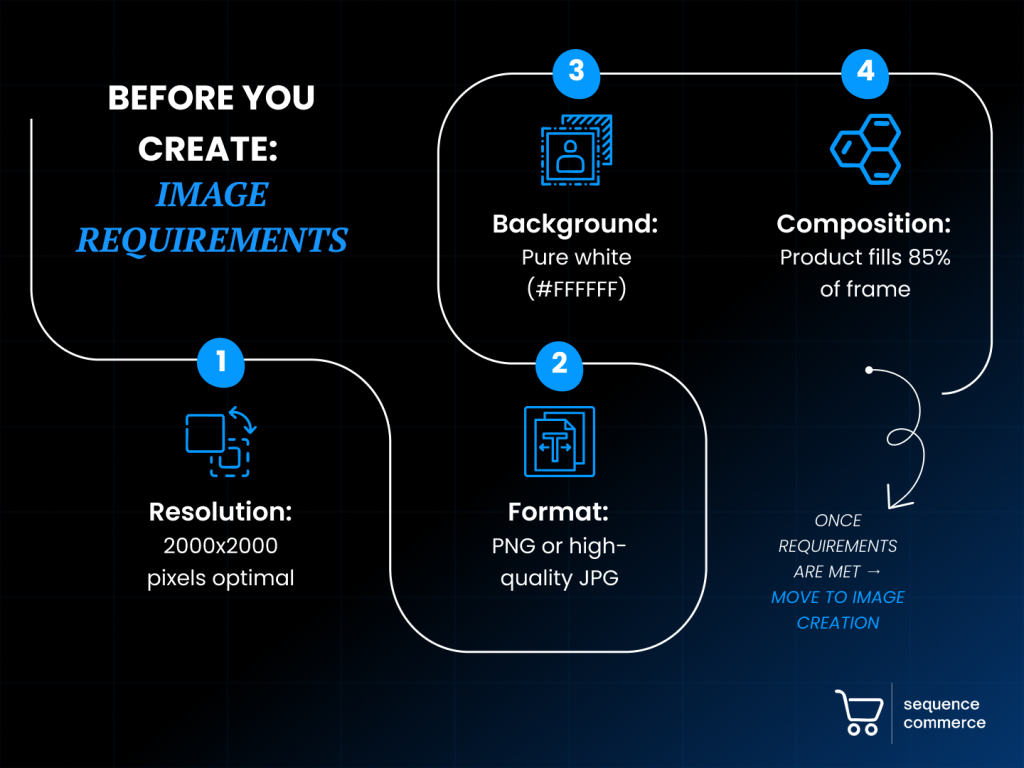 BEFORE YOU CREATE: IMAGE REQUIREMENTS

1
Resolution:
2000x2000 pixels optimal

2
Format:
PNG or high-quality JPG

3
Background:
Pure white (#FFFFFF)

4
Composition:
Product fills 85% of frame

ONCE REQUIREMENTS ARE MET → MOVE TO IMAGE CREATION

sequence commerce